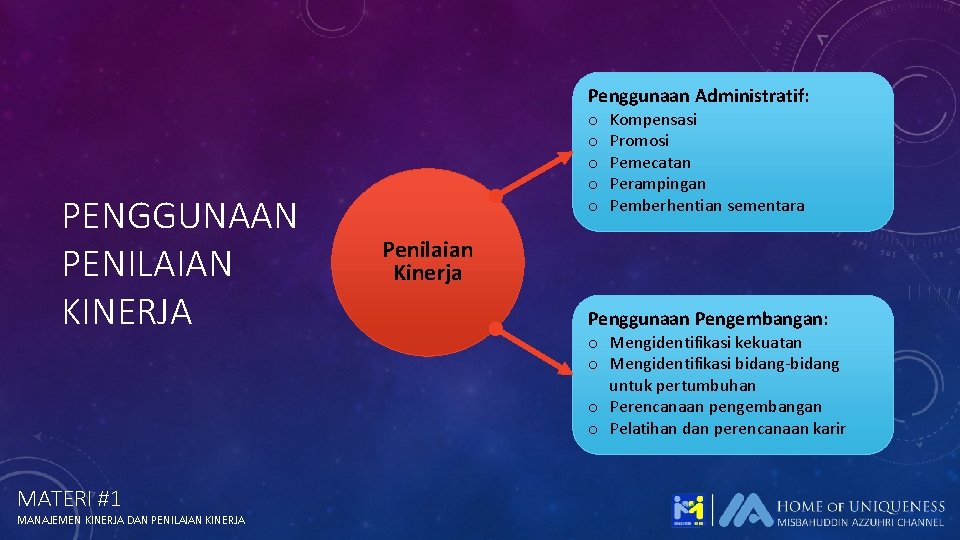 PENGGUNAAN PENILAIAN KINERJA

Penilaian Kinerja

Penggunaan Administratif:
o Kompensasi
o Promosi
o Pemecatan
o Perampingan
o Pemberhentian sementara

Penggunaan Pengembangan:
o Mengidentifikasi kekuatan
o Mengidentifikasi bidang-bidang untuk pertumbuhan
o Perencanaan pengembangan
o Pelatihan dan perencanaan karir

MATERI #1
MANAJEMEN KINERJA DAN PENILAIAN KINERJA

HOME OF UNIQUENESS
MISBAHUDDIN AZZUHRI CHANNEL